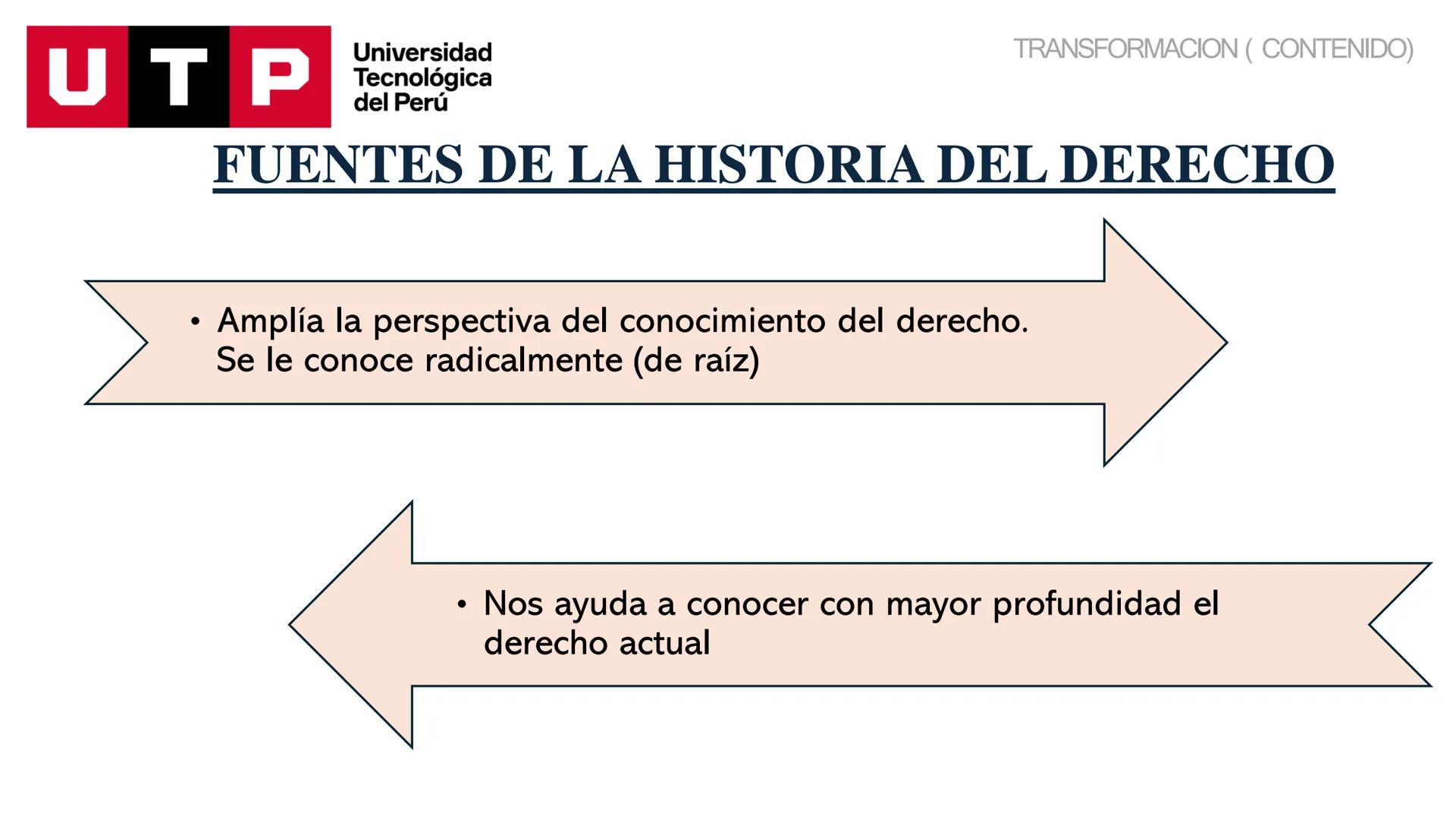 UTP Universidad Tecnológica del Perú

TRANSFORMACION ( CONTENIDO)

FUENTES DE LA HISTORIA DEL DERECHO

• Amplía la perspectiva del conocimiento del derecho. Se le conoce radicalmente (de raíz)

• Nos ayuda a conocer con mayor profundidad el derecho actual